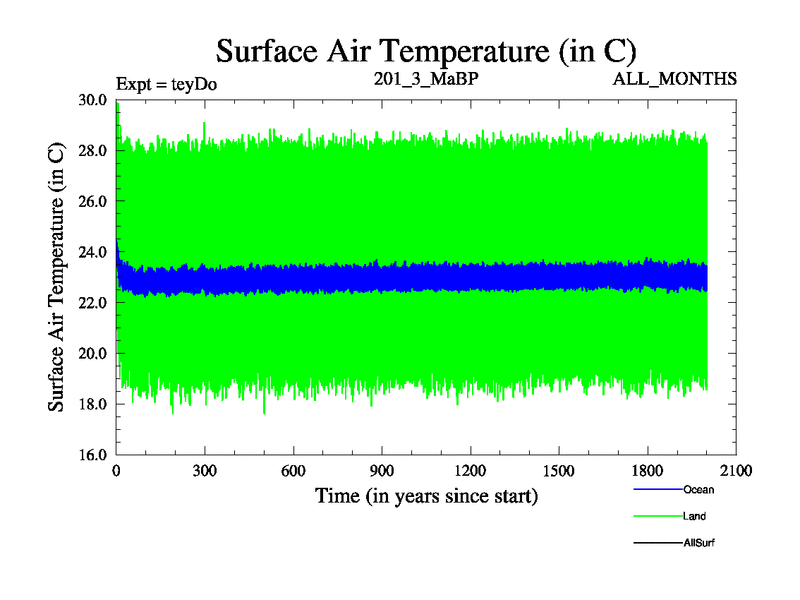 Surface Air Temperature (in C)

Expt = teyDo

201_3_MaBP

ALL_MONTHS

Surface Air Temperature (in C)

30.0
28.0
26.0
24.0
22.0
20.0
18.0
16.0

0
300
600
900
1200
1500
1800
2100

Time (in years since start)

Ocean
Land
AllSurf